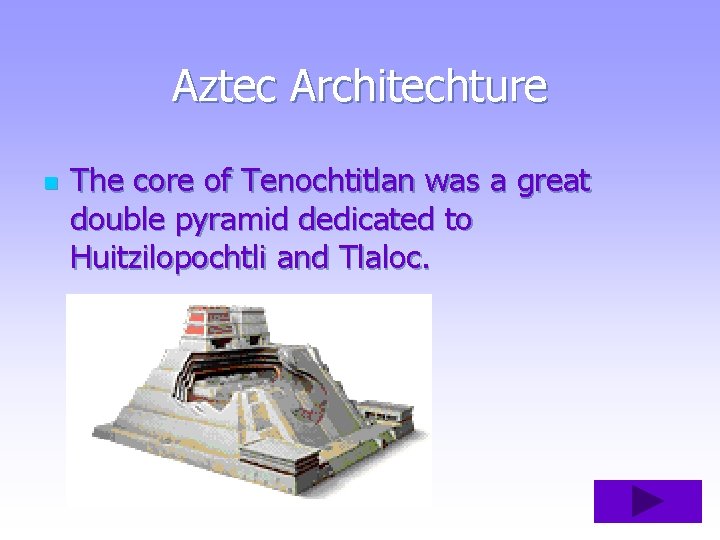 Aztec Architechture

The core of Tenochtitlan was a great double pyramid dedicated to Huitzilopochtli and Tlaloc.